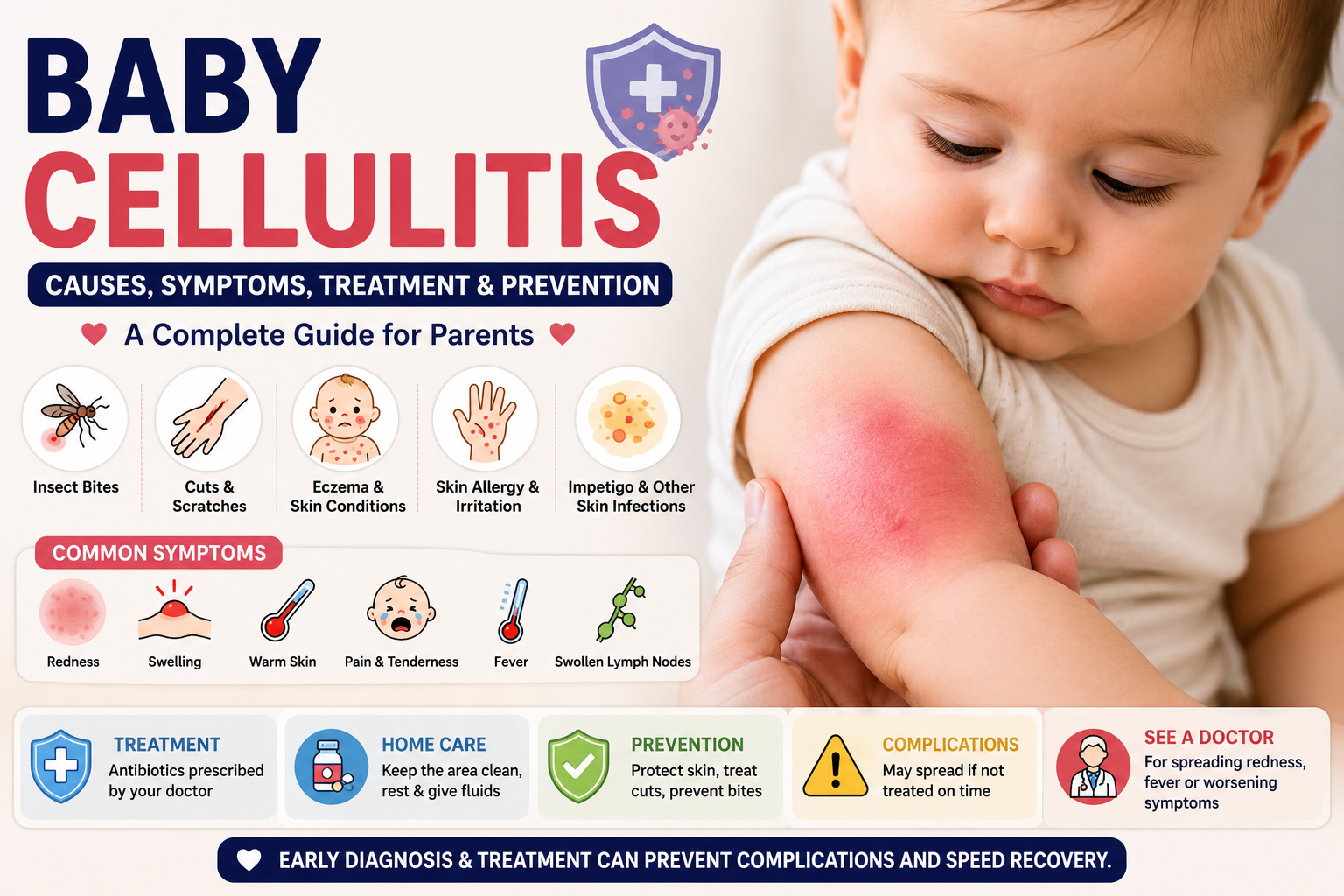 BABY
CELLULITIS

CAUSES, SYMPTOMS, TREATMENT & PREVENTION

A Complete Guide for Parents

Insect Bites

Cuts & Scratches

Eczema & Skin Conditions

Skin Allergy & Irritation

Impetigo & Other Skin Infections

COMMON SYMPTOMS

Redness

Swelling

Warm Skin

Pain & Tenderness

Fever

Swollen Lymph Nodes

TREATMENT
Antibiotics prescribed by your doctor

HOME CARE
Keep the area clean, rest & give fluids

PREVENTION
Protect skin, treat cuts, prevent bites

COMPLICATIONS
May spread if not treated on time

SEE A DOCTOR
For spreading redness, fever or worsening symptoms

EARLY DIAGNOSIS & TREATMENT CAN PREVENT COMPLICATIONS AND SPEED RECOVERY.